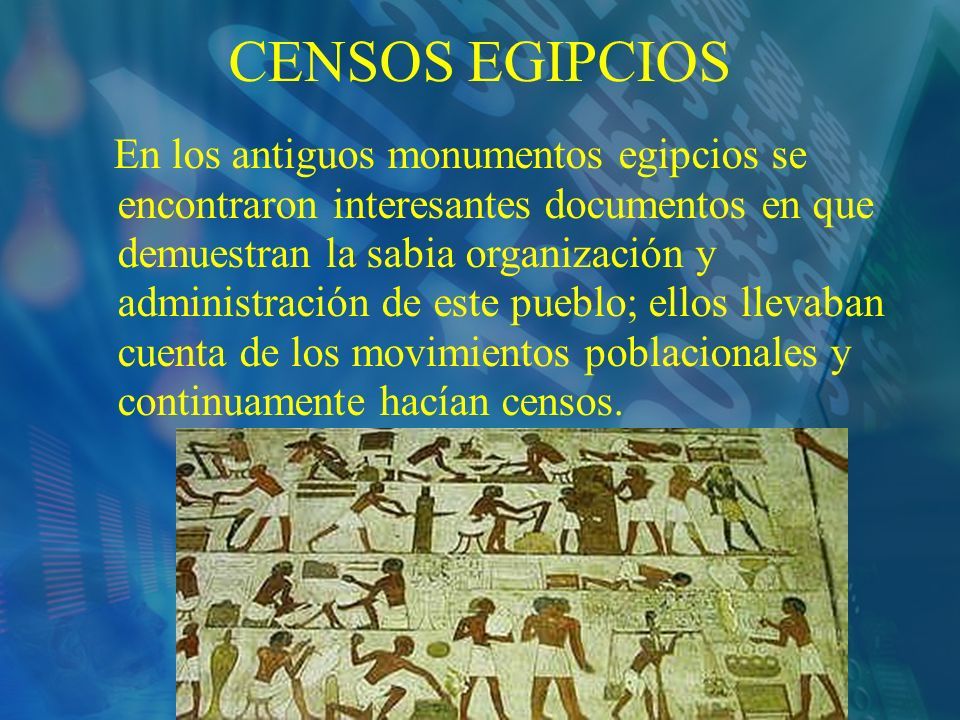 CENSOS EGIPCIOS

En los antiguos monumentos egipcios se encontraron interesantes documentos en que demuestran la sabia organización y administración de este pueblo; ellos llevaban cuenta de los movimientos poblacionales y continuamente hacían censos.